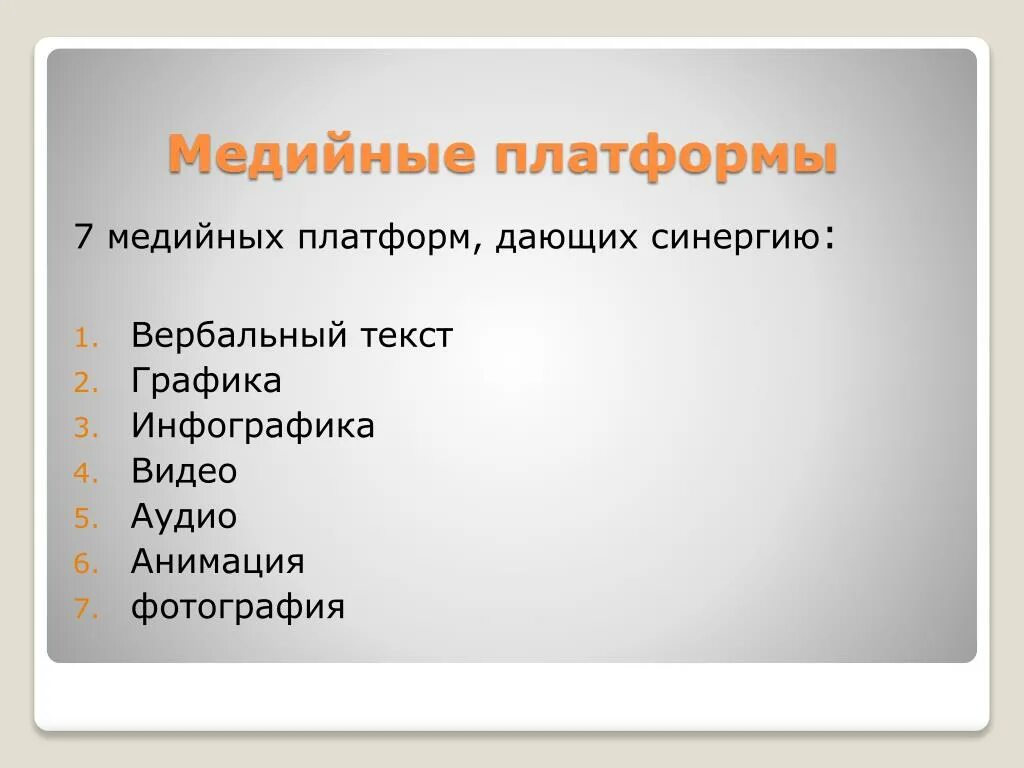 Медийные платформы

7 медийных платформ, дающих синергию:

1. Вербальный текст
2. Графика
3. Инфографика
4. Видео
5. Аудио
6. Анимация
7. фотография